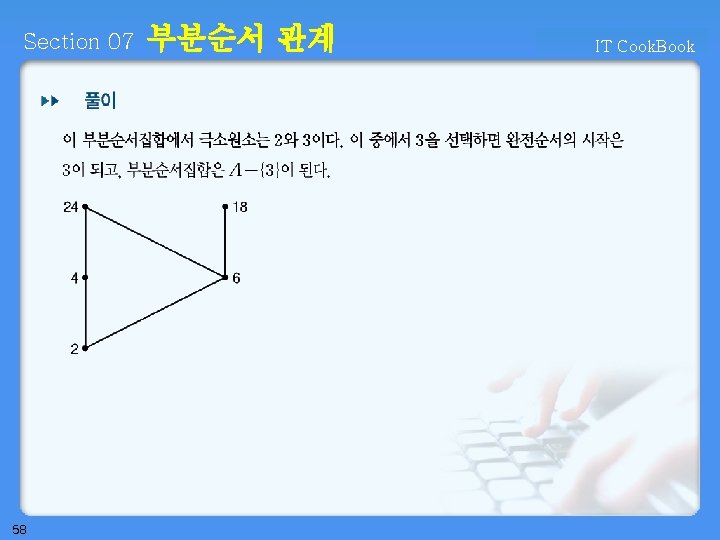 Section 07 부분순서 관계

IT CookBook

풀이

이 부분순서집합에서 극소원소는 2와 3이다. 이 중에서 3을 선택하면 완전순서의 시작은 3이 되고, 부분순서집합은 $A-\{3\}$이 된다.

24

18

4

6

2

58